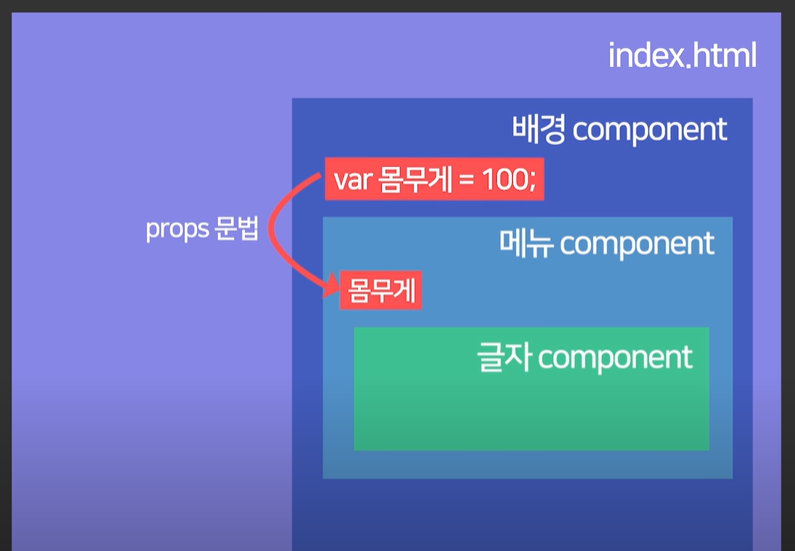 index.html

배경 component

var 몸무게 = 100;

props 문법

메뉴 component

몸무게

글자 component